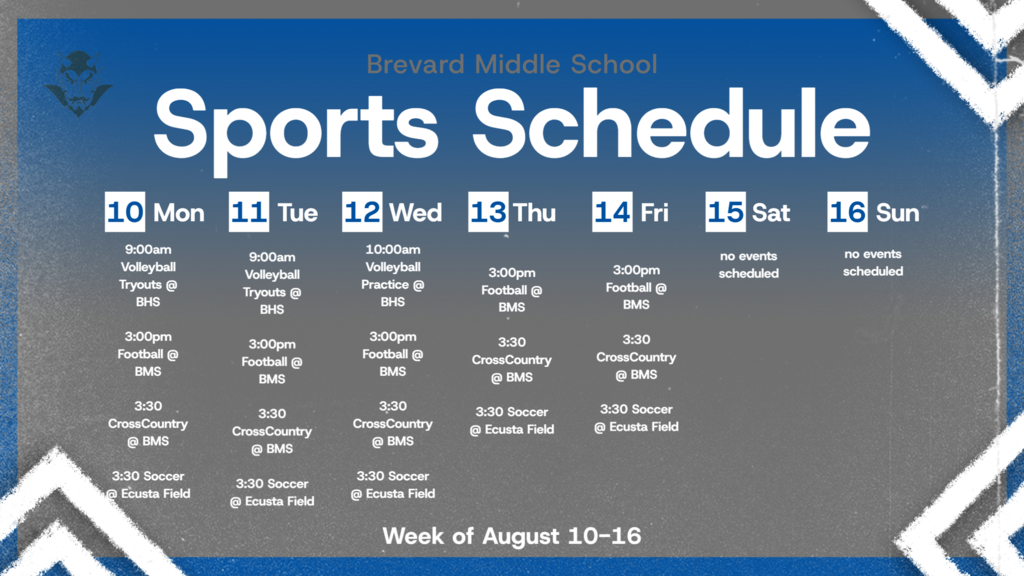 Brevard Middle School

Sports Schedule

10 Mon

9:00am Volleyball Tryouts @ BHS

3:00pm Football @ BMS

3:30 CrossCountry @ BMS

3:30 Soccer @ Ecusta Field

11 Tue

9:00am Volleyball Tryouts @ BHS

3:00pm Football @ BMS

3:30 CrossCountry @ BMS

3:30 Soccer @ Ecusta Field

12 Wed

10:00am Volleyball Practice @ BHS

3:00pm Football @ BMS

3:30 CrossCountry @ BMS

3:30 Soccer @ Ecusta Field

13 Thu

3:00pm Football @ BMS

3:30 CrossCountry @ BMS

3:30 Soccer @ Ecusta Field

14 Fri

3:00pm Football @ BMS

3:30 CrossCountry @ BMS

3:30 Soccer @ Ecusta Field

15 Sat

no events scheduled

16 Sun

no events scheduled

Week of August 10-16